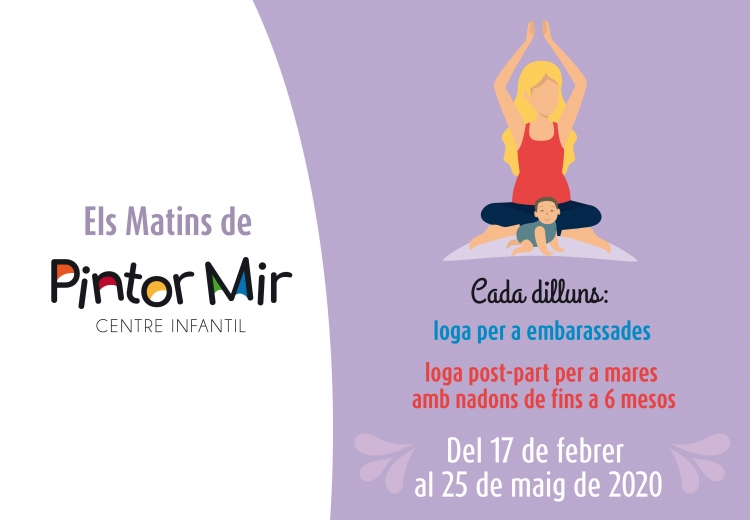 Els Matins de

Pintor Mir

CENTRE INFANTIL

Cada dilluns:

Ioga per a embarassades

Ioga post-part per a mares amb nadons de fins a 6 mesos

Del 17 de febrer al 25 de maig de 2020